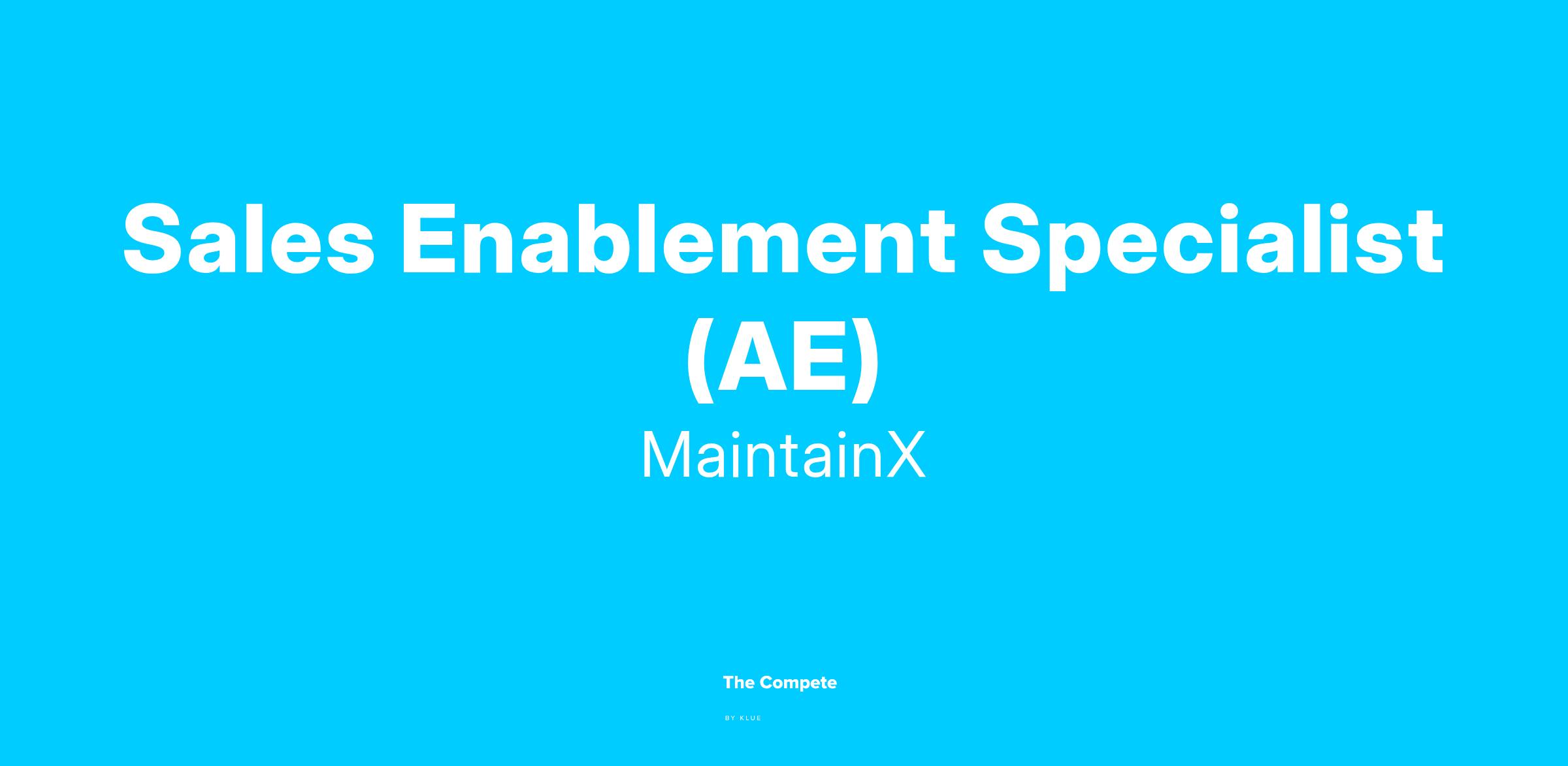 Sales Enablement Specialist (AE)

MaintainX

The Compete

BY KLUE